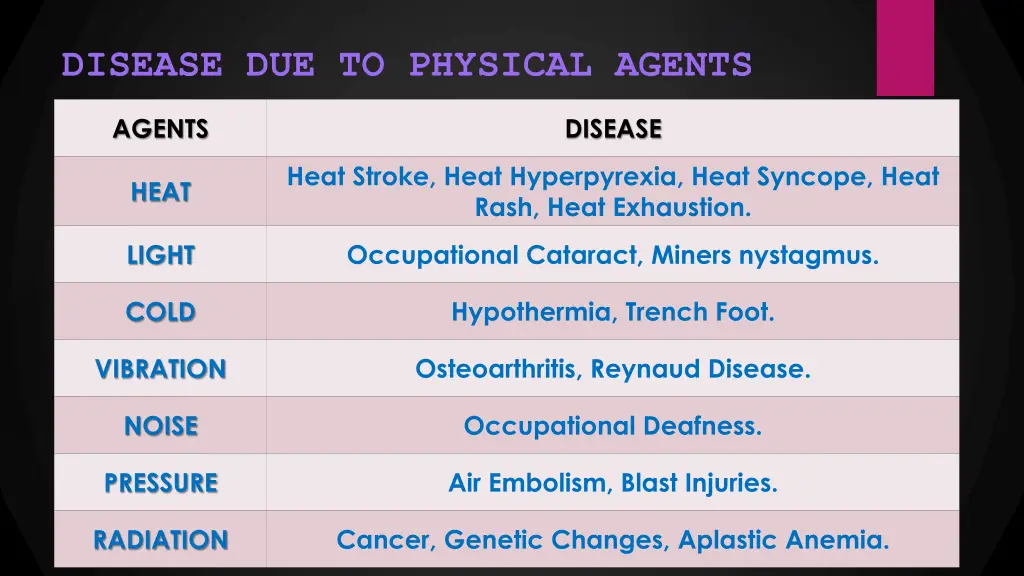 DISEASE DUE TO PHYSICAL AGENTS

| AGENTS | DISEASE |
|---|---|
| HEAT | Heat Stroke, Heat Hyperpyrexia, Heat Syncope, Heat Rash, Heat Exhaustion. |
| LIGHT | Occupational Cataract, Miners nystagmus. |
| COLD | Hypothermia, Trench Foot. |
| VIBRATION | Osteoarthritis, Reynaud Disease. |
| NOISE | Occupational Deafness. |
| PRESSURE | Air Embolism, Blast Injuries. |
| RADIATION | Cancer, Genetic Changes, Aplastic Anemia. |